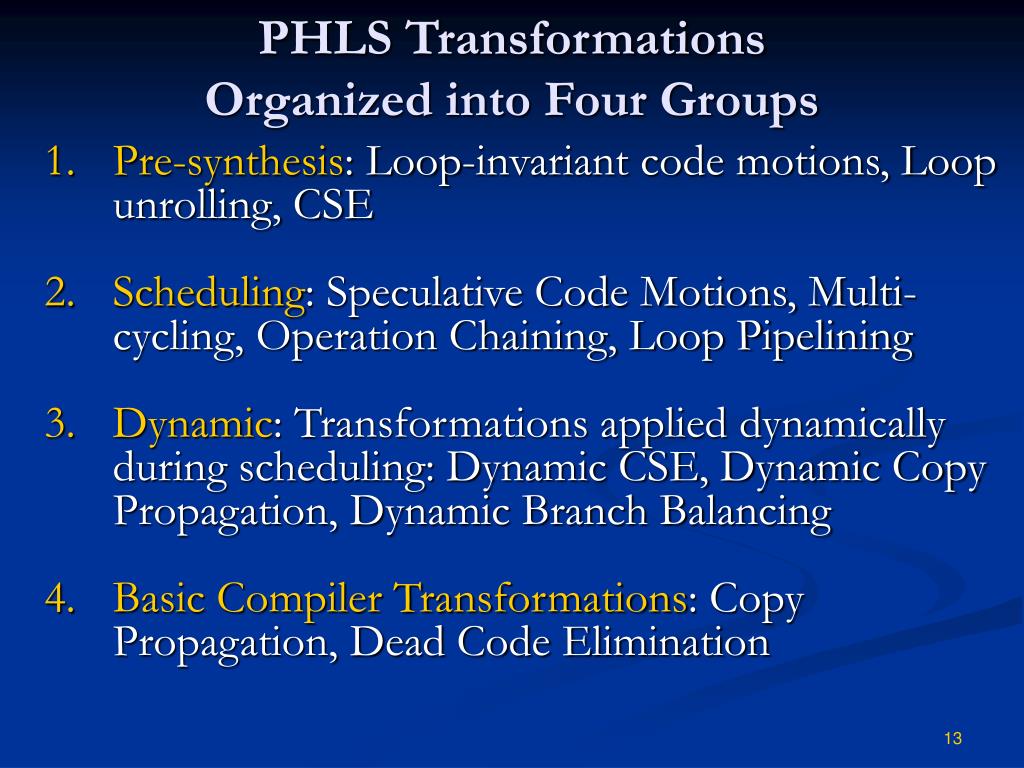 PHLS Transformations
Organized into Four Groups

1. Pre-synthesis: Loop-invariant code motions, Loop unrolling, CSE

2. Scheduling: Speculative Code Motions, Multi-cycling, Operation Chaining, Loop Pipelining

3. Dynamic: Transformations applied dynamically during scheduling: Dynamic CSE, Dynamic Copy Propagation, Dynamic Branch Balancing

4. Basic Compiler Transformations: Copy Propagation, Dead Code Elimination

13